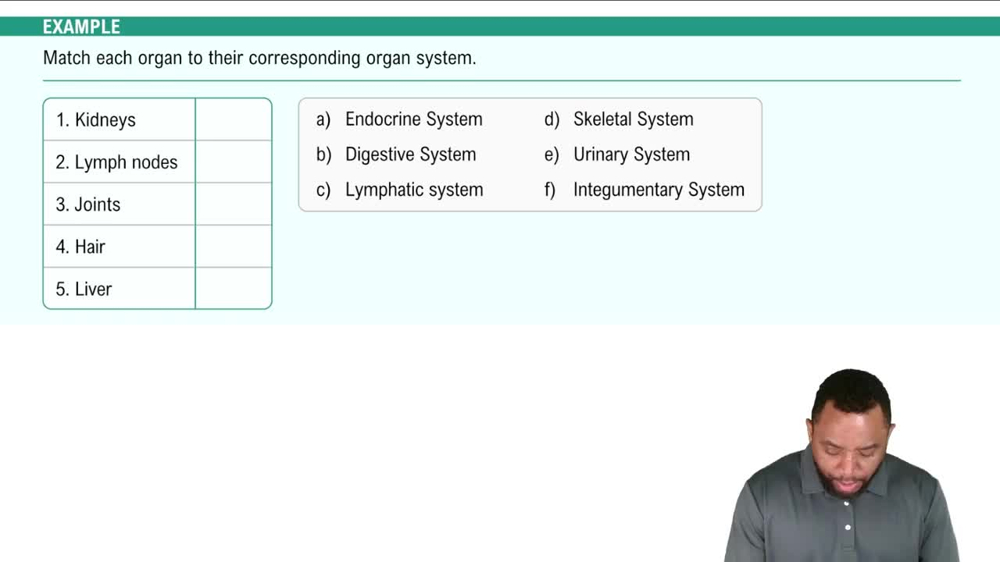 EXAMPLE

Match each organ to their corresponding organ system.

| 1. Kidneys | |
|---|---|
| 2. Lymph nodes | |
| 3. Joints | |
| 4. Hair | |
| 5. Liver | |

a) Endocrine System
b) Digestive System
c) Lymphatic system
d) Skeletal System
e) Urinary System
f) Integumentary System